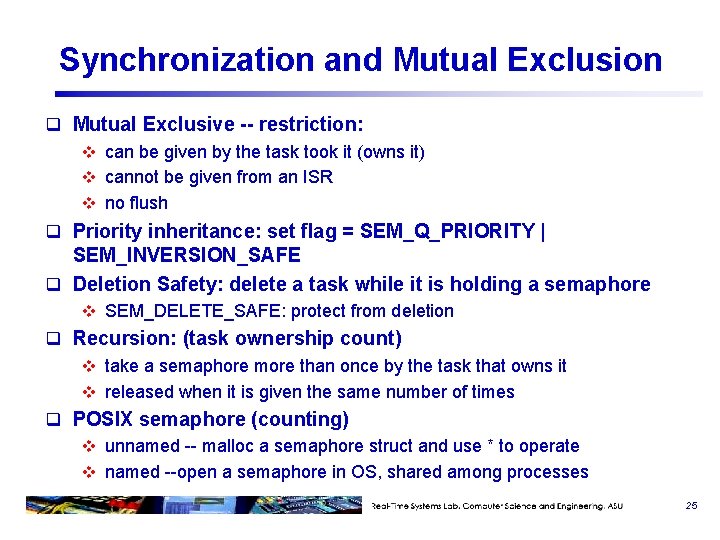 Synchronization and Mutual Exclusion

❑ Mutual Exclusive -- restriction:
❖ can be given by the task took it (owns it)
❖ cannot be given from an ISR
❖ no flush

❑ Priority inheritance: set flag = SEM_Q_PRIORITY | SEM_INVERSION_SAFE

❑ Deletion Safety: delete a task while it is holding a semaphore
❖ SEM_DELETE_SAFE: protect from deletion

❑ Recursion: (task ownership count)
❖ take a semaphore more than once by the task that owns it
❖ released when it is given the same number of times

❑ POSIX semaphore (counting)
❖ unnamed -- malloc a semaphore struct and use * to operate
❖ named --open a semaphore in OS, shared among processes

Real-Time Systems Lab, Computer Science and Engineering, ASU 25